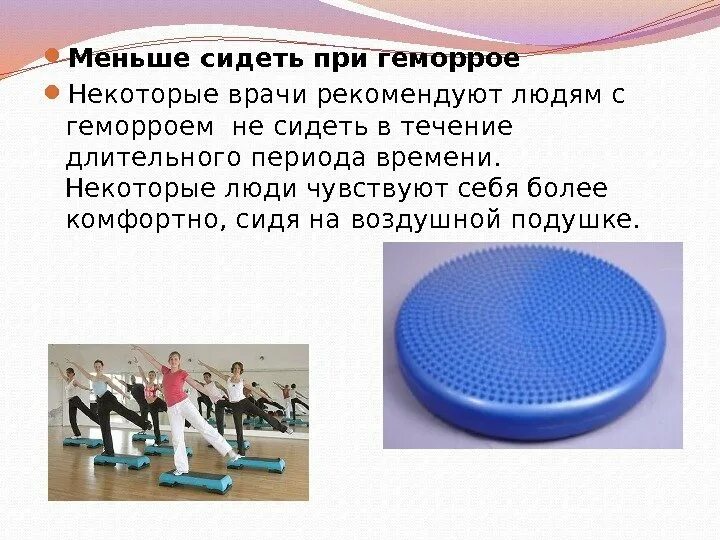 Меньше сидеть при геморрое

Некоторые врачи рекомендуют людям с геморроем  не сидеть в течение длительного периода времени. Некоторые люди чувствуют себя более комфортно, сидя на воздушной подушке.